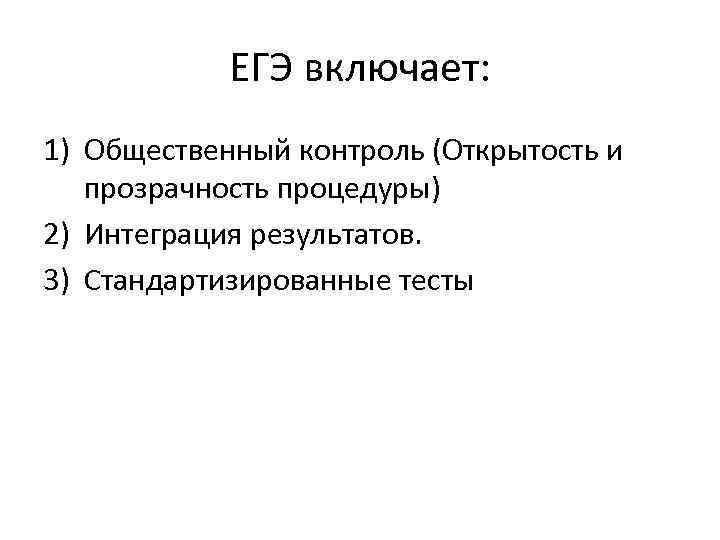 ЕГЭ включает:

1) Общественный контроль (Открытость и прозрачность процедуры)
2) Интеграция результатов.
3) Стандартизированные тесты